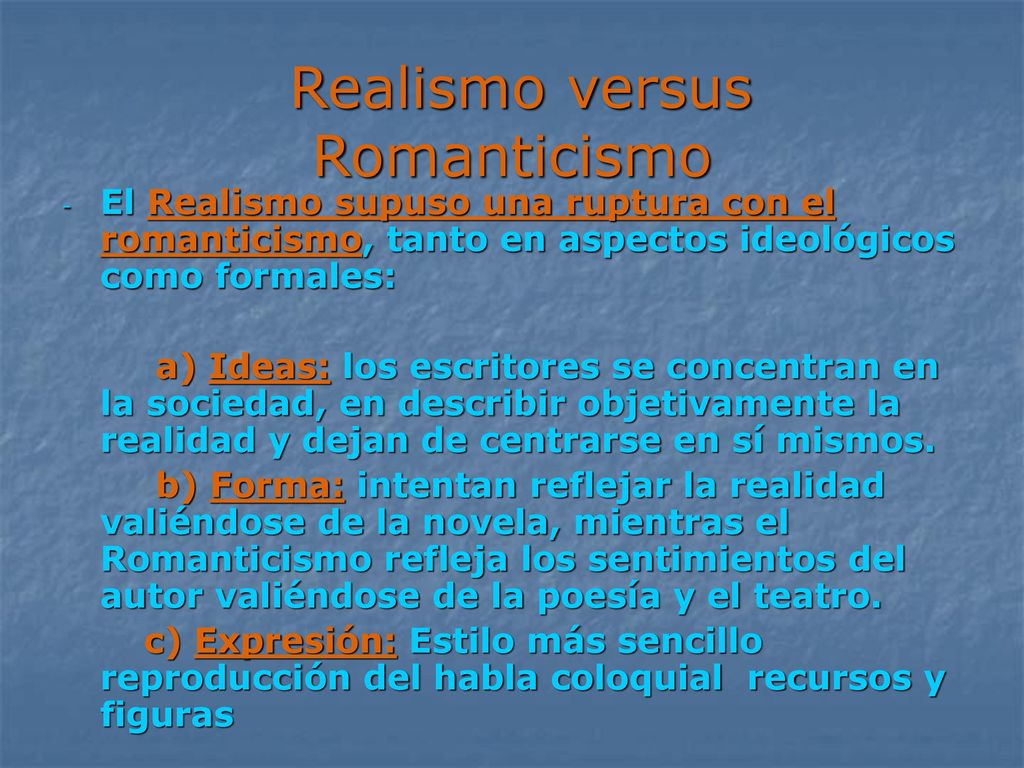 Realismo versus Romanticismo

- El Realismo supuso una ruptura con el romanticismo, tanto en aspectos ideológicos como formales:

a) Ideas: los escritores se concentran en la sociedad, en describir objetivamente la realidad y dejan de centrarse en sí mismos.

b) Forma: intentan reflejar la realidad valiéndose de la novela, mientras el Romanticismo refleja los sentimientos del autor valiéndose de la poesía y el teatro.

c) Expresión: Estilo más sencillo reproducción del habla coloquial recursos y figuras